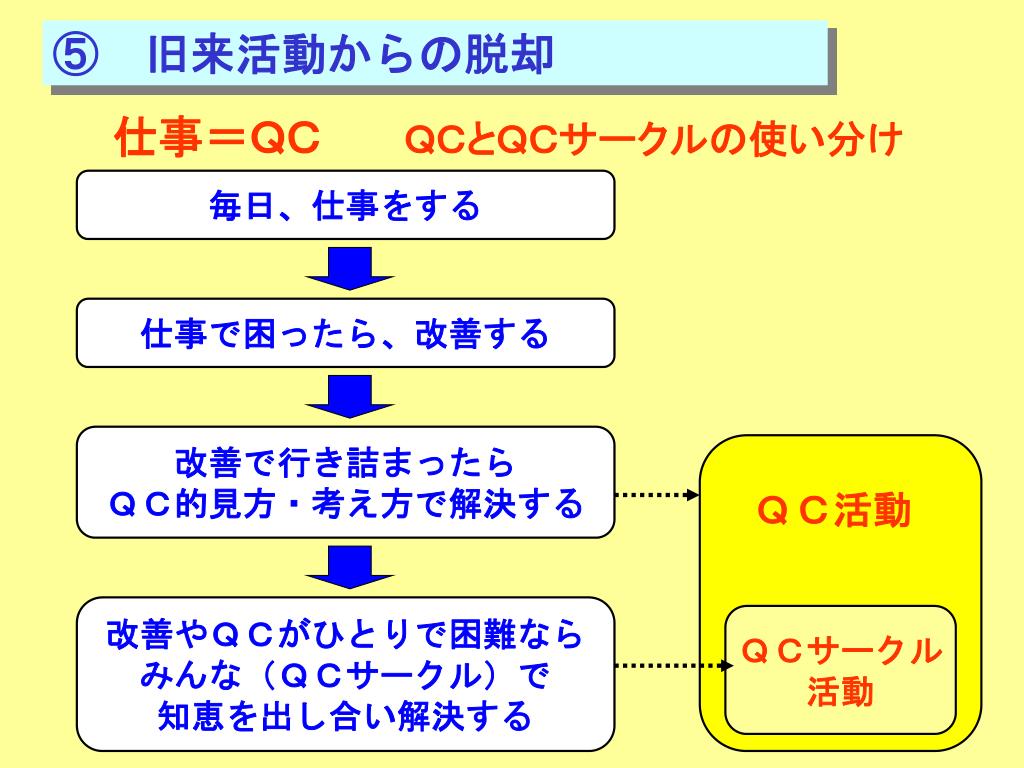 ⑤　旧来活動からの脱却

仕事＝QC　　QCとQCサークルの使い分け

毎日、仕事をする

仕事で困ったら、改善する

改善で行き詰まったら
ＱＣ的見方・考え方で解決する

改善やＱＣがひとりで困難なら
みんな（ＱＣサークル）で
知恵を出し合い解決する

ＱＣ活動

ＱＣサークル
活動